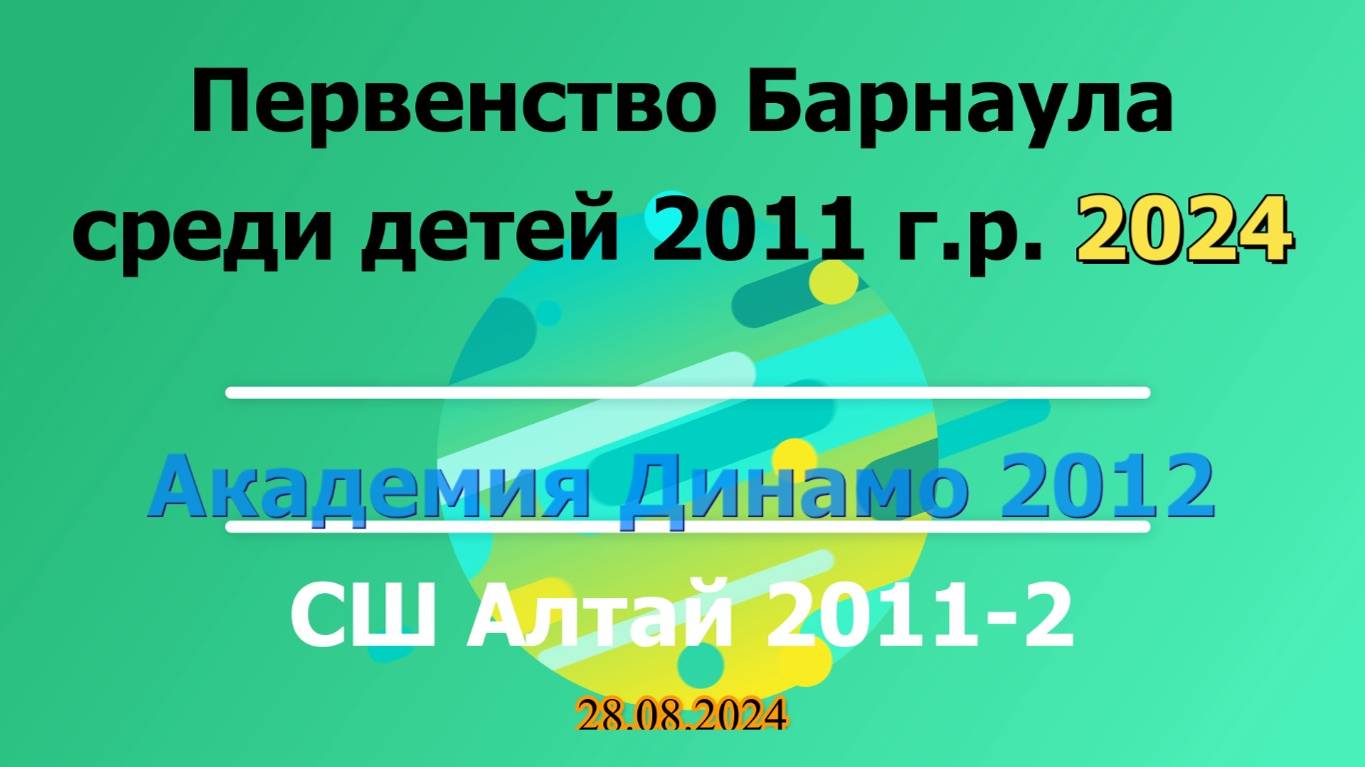 Первенство Барнаула среди детей 2011 г.р. 2024

Академия Динамо 2012

СШ Алтай 2011-2

28.08.2024